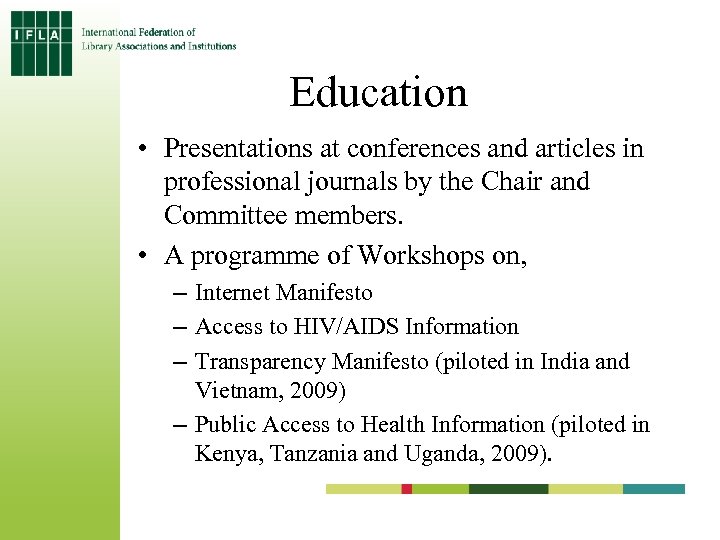 IFLA

International Federation of
Library Associations and Institutions

Education

• Presentations at conferences and articles in professional journals by the Chair and Committee members.

• A programme of Workshops on,
– Internet Manifesto
– Access to HIV/AIDS Information
– Transparency Manifesto (piloted in India and Vietnam, 2009)
– Public Access to Health Information (piloted in Kenya, Tanzania and Uganda, 2009).